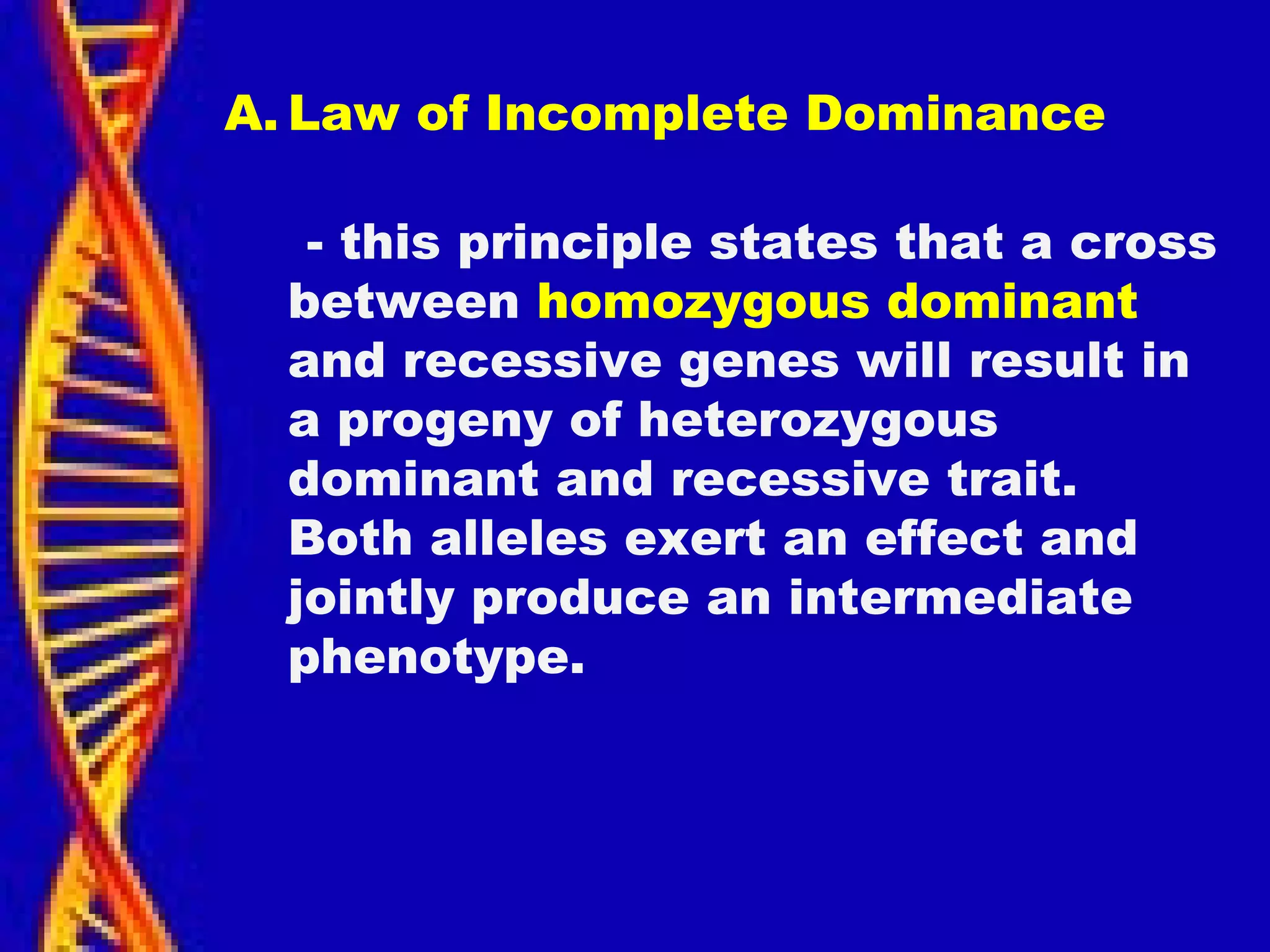 A. Law of Incomplete Dominance

- this principle states that a cross between homozygous dominant and recessive genes will result in a progeny of heterozygous dominant and recessive trait. Both alleles exert an effect and jointly produce an intermediate phenotype.